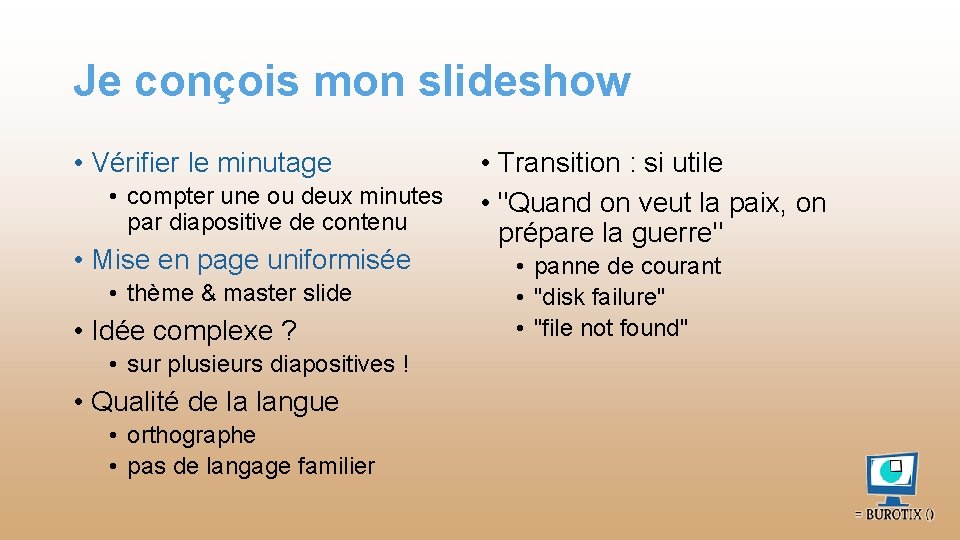 Je conçois mon slideshow

• Vérifier le minutage
• compter une ou deux minutes par diapositive de contenu
• Mise en page uniformisée
• thème & master slide
• Idée complexe ?
• sur plusieurs diapositives !
• Qualité de la langue
• orthographe
• pas de langage familier

• Transition : si utile
• "Quand on veut la paix, on prépare la guerre"
• panne de courant
• "disk failure"
• "file not found"

= BUROTIX ()